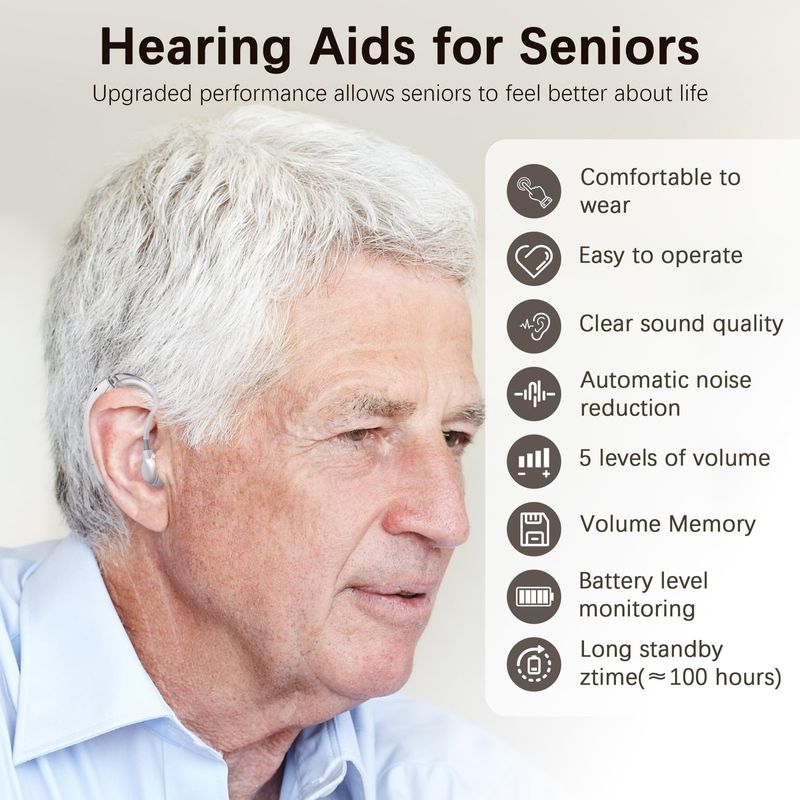 Hearing Aids for Seniors

Upgraded performance allows seniors to feel better about life

Comfortable to wear

Easy to operate

Clear sound quality

Automatic noise reduction

5 levels of volume

Volume Memory

Battery level monitoring

Long standby ztime(≈100 hours)